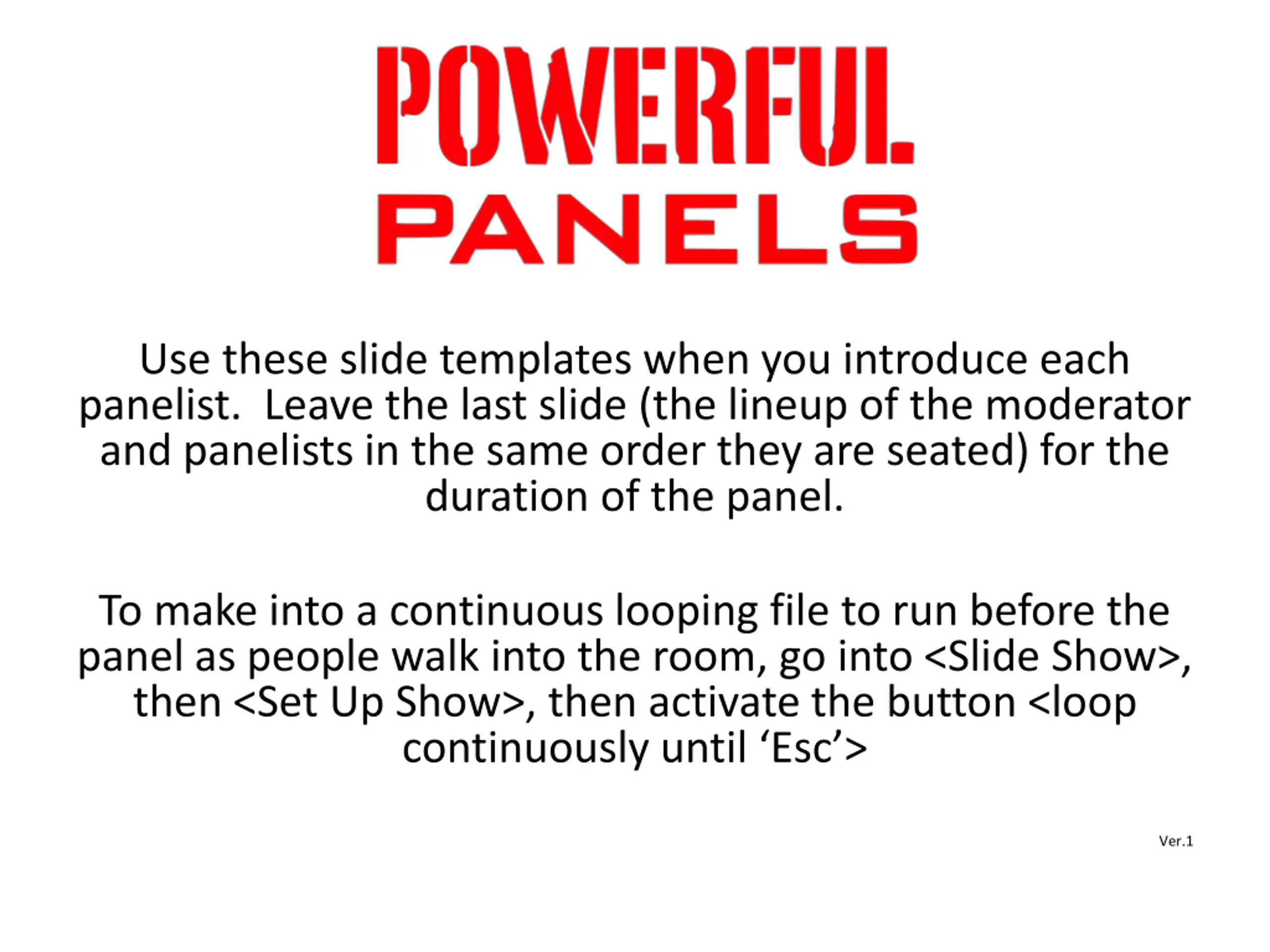 POWERFUL
PANELS

Use these slide templates when you introduce each panelist.  Leave the last slide (the lineup of the moderator and panelists in the same order they are seated) for the duration of the panel.

To make into a continuous looping file to run before the panel as people walk into the room, go into <Slide Show>, then <Set Up Show>, then activate the button <loop continuously until ‘Esc’>

Ver.1